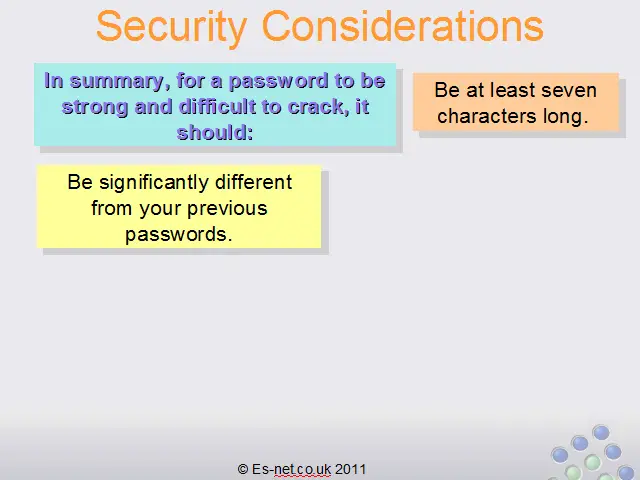 Security Considerations

In summary, for a password to be strong and difficult to crack, it should:

Be at least seven characters long.

Be significantly different from your previous passwords.

© Es-net.co.uk 2011